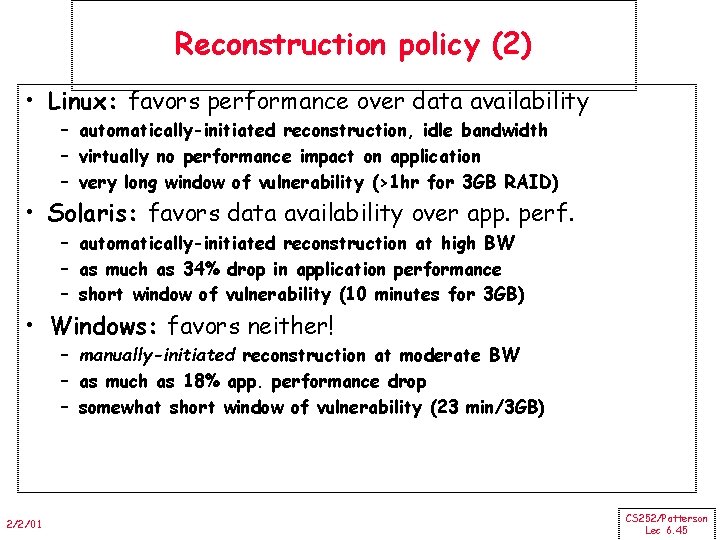 Reconstruction policy (2)

• Linux: favors performance over data availability
– automatically-initiated reconstruction, idle bandwidth
– virtually no performance impact on application
– very long window of vulnerability (>1hr for 3GB RAID)

• Solaris: favors data availability over app. perf.
– automatically-initiated reconstruction at high BW
– as much as 34% drop in application performance
– short window of vulnerability (10 minutes for 3GB)

• Windows: favors neither!
– manually-initiated reconstruction at moderate BW
– as much as 18% app. performance drop
– somewhat short window of vulnerability (23 min/3GB)

2/2/01

CS252/Patterson
Lec 6.45